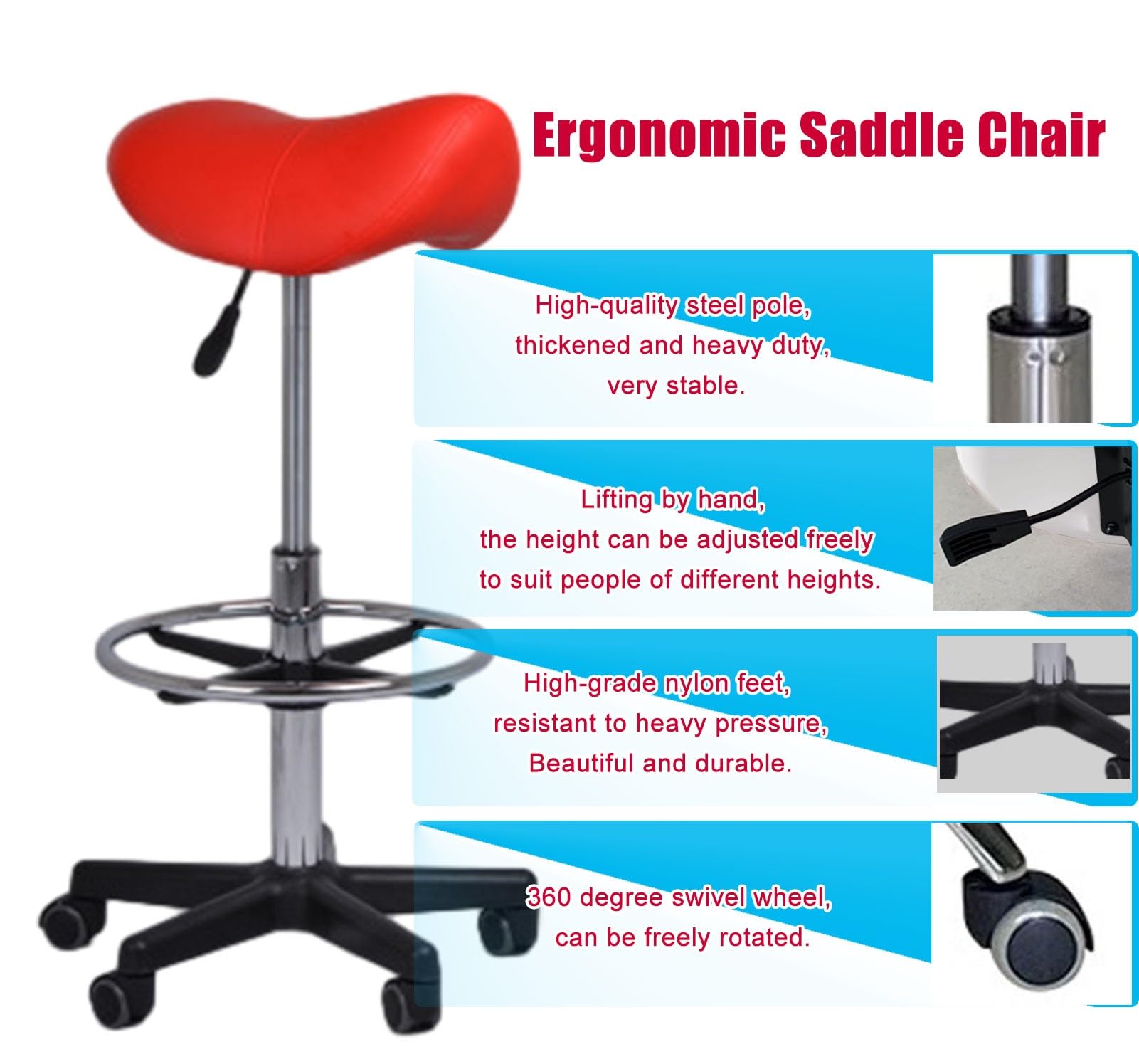 Ergonomic Saddle Chair

High-quality steel pole, thickened and heavy duty, very stable.

Lifting by hand, the height can be adjusted freely to suit people of different heights.

High-grade nylon feet, resistant to heavy pressure, Beautiful and durable.

360 degree swivel wheel, can be freely rotated.